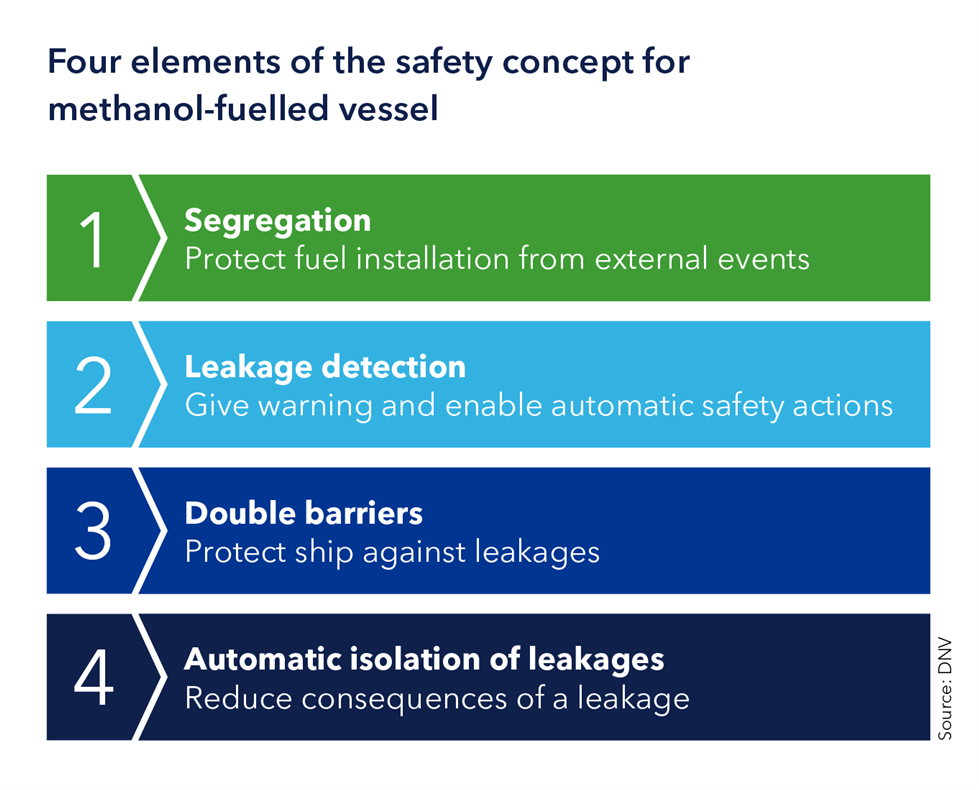 Four elements of the safety concept for methanol-fuelled vessel

1
Segregation
Protect fuel installation from external events

2
Leakage detection
Give warning and enable automatic safety actions

3
Double barriers
Protect ship against leakages

4
Automatic isolation of leakages
Reduce consequences of a leakage

Source: DNV